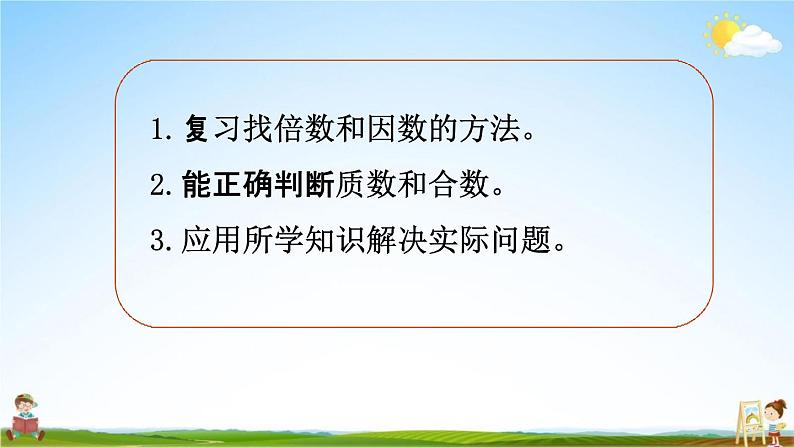 1. 复习找倍数和因数的方法。

2. 能正确判断质数和合数。

3. 应用所学知识解决实际问题。